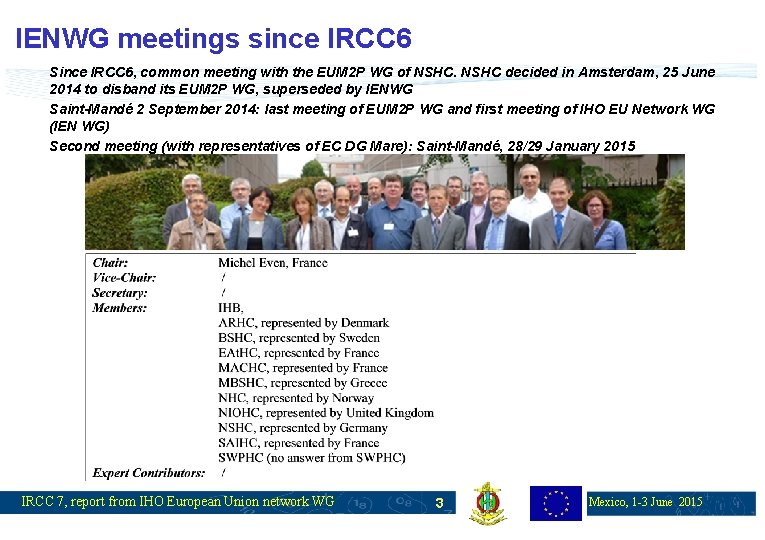 IENWG meetings since IRCC6

Since IRCC6, common meeting with the EUM2P WG of NSHC. NSHC decided in Amsterdam, 25 June 2014 to disband its EUM2P WG, superseded by IENWG

Saint-Mandé 2 September 2014: last meeting of EUM2P WG and first meeting of IHO EU Network WG (IEN WG)

Second meeting (with representatives of EC DG Mare): Saint-Mandé, 28/29 January 2015

| | |
|---|---|
| Chair: | Michel Even, France |
| Vice-Chair: | / |
| Secretary: | / |
| Members: | IHB, |
| | ARHC, represented by Denmark |
| | BSHC, represented by Sweden |
| | EAtHC, represented by France |
| | MACHC, represented by France |
| | MBSHC, represented by Greece |
| | NHC, represented by Norway |
| | NIOHC, represented by United Kingdom |
| | NSHC, represented by Germany |
| | SAIHC, represented by France |
| | SWPHC (no answer from SWPHC) |
| Expert Contributors: | / |

IRCC 7, report from IHO European Union network WG 3 Mexico, 1-3 June 2015